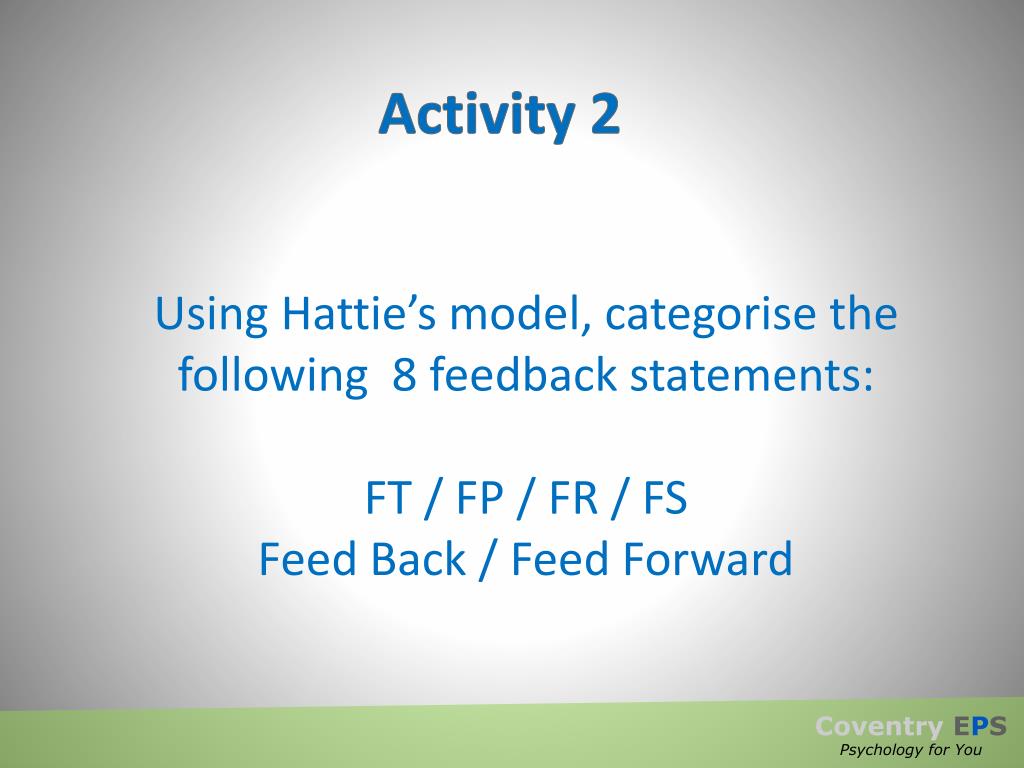 Activity 2

Using Hattie's model, categorise the following 8 feedback statements:

FT / FP / FR / FS
Feed Back / Feed Forward

Coventry EPS
Psychology for You